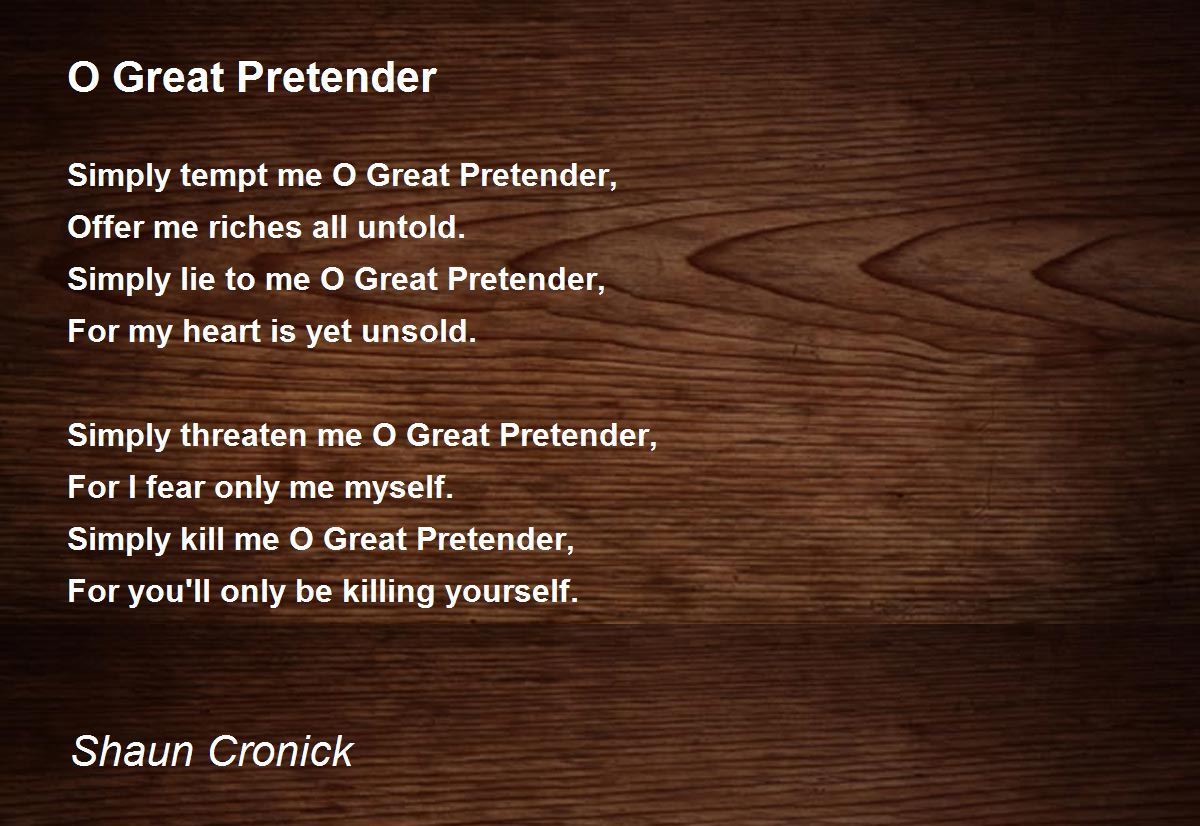 O Great Pretender

Simply tempt me O Great Pretender,
Offer me riches all untold.
Simply lie to me O Great Pretender,
For my heart is yet unsold.

Simply threaten me O Great Pretender,
For I fear only me myself.
Simply kill me O Great Pretender,
For you'll only be killing yourself.

Shaun Cronick